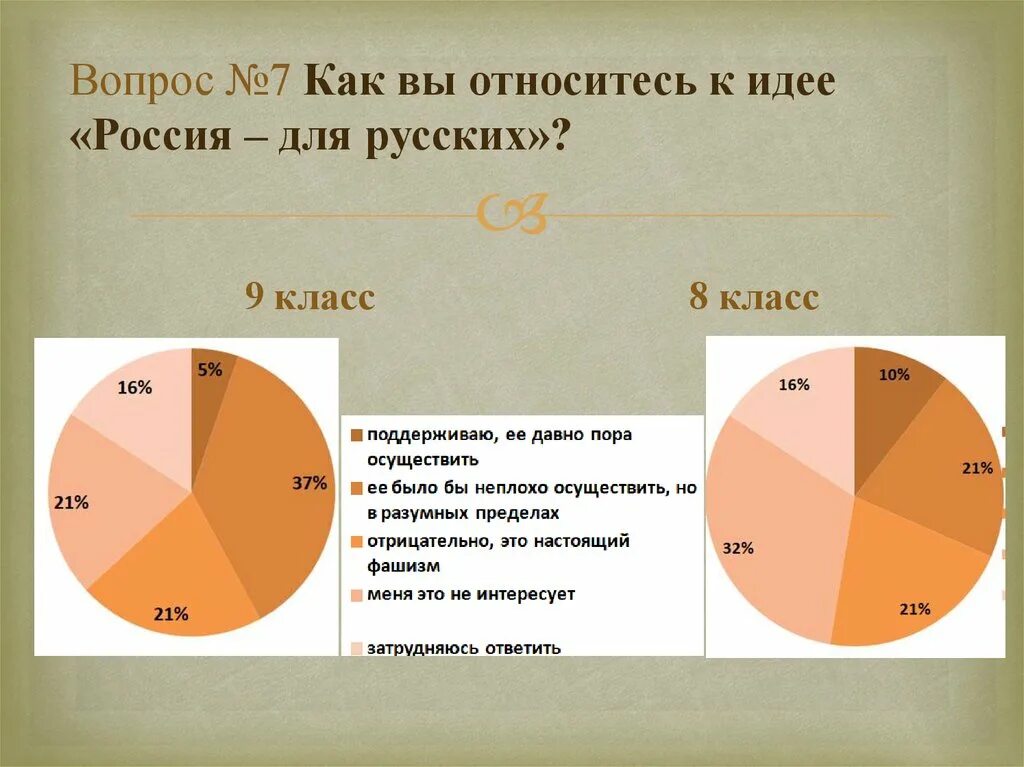 Вопрос №7 Как вы относитесь к идее «Россия – для русских»?

9 класс

8 класс

5%

37%

21%

21%

16%

поддерживаю, ее давно пора осуществить

ее было бы неплохо осуществить, но в разумных пределах

отрицательно, это настоящий фашизм

меня это не интересует

затрудняюсь ответить

10%

21%

21%

32%

16%